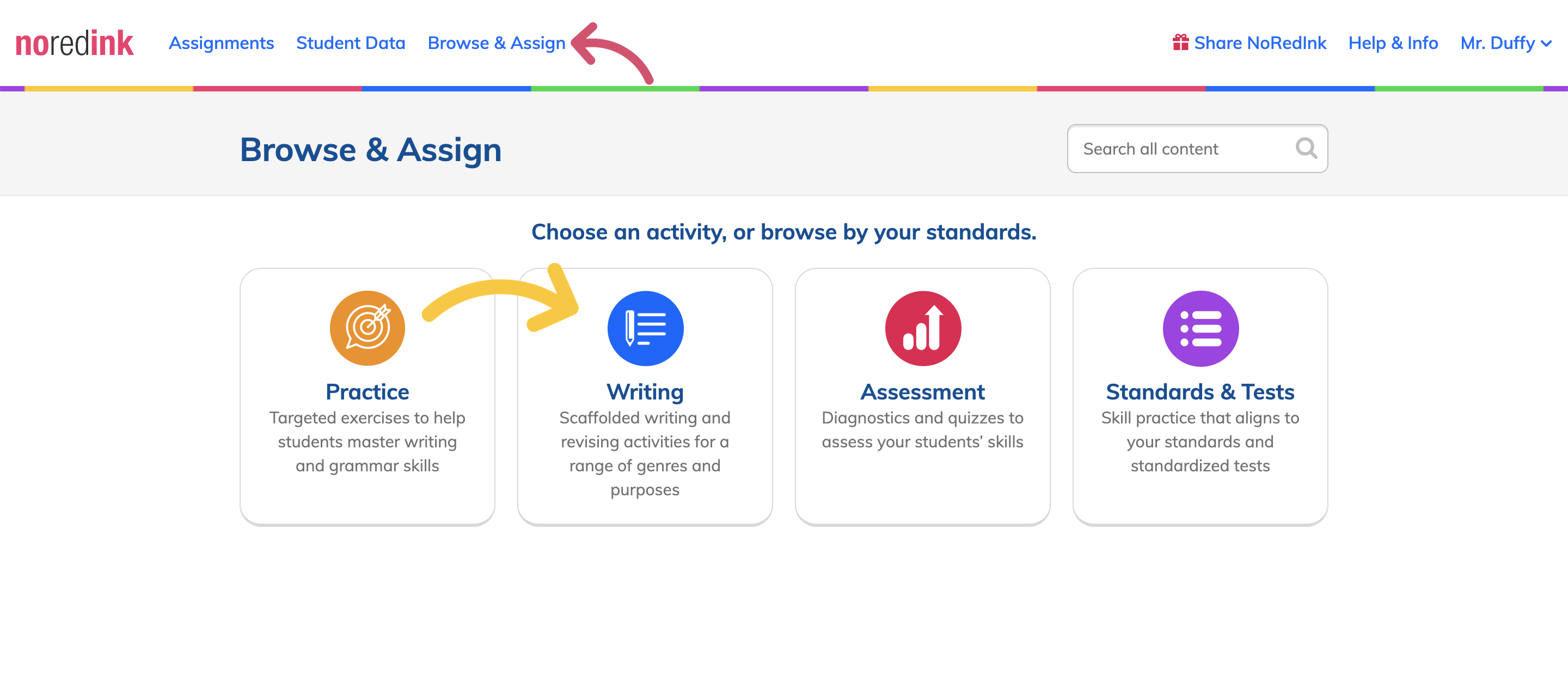 noredink Assignments Student Data Browse & Assign Share NoRedInk Help & Info Mr. Duffy

Browse & Assign

Search all content

Choose an activity, or browse by your standards.

Practice
Targeted exercises to help students master writing and grammar skills

Writing
Scaffolded writing and revising activities for a range of genres and purposes

Assessment
Diagnostics and quizzes to assess your students' skills

Standards & Tests
Skill practice that aligns to your standards and standardized tests